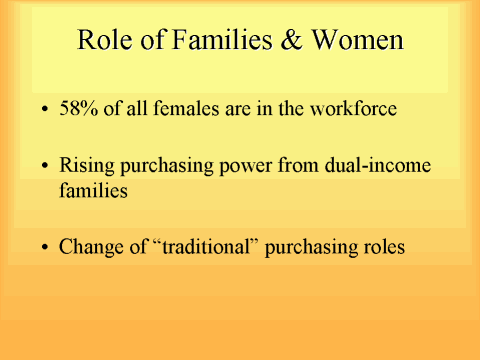 Role of Families & Women

• 58% of all females are in the workforce

• Rising purchasing power from dual-income families

• Change of “traditional” purchasing roles